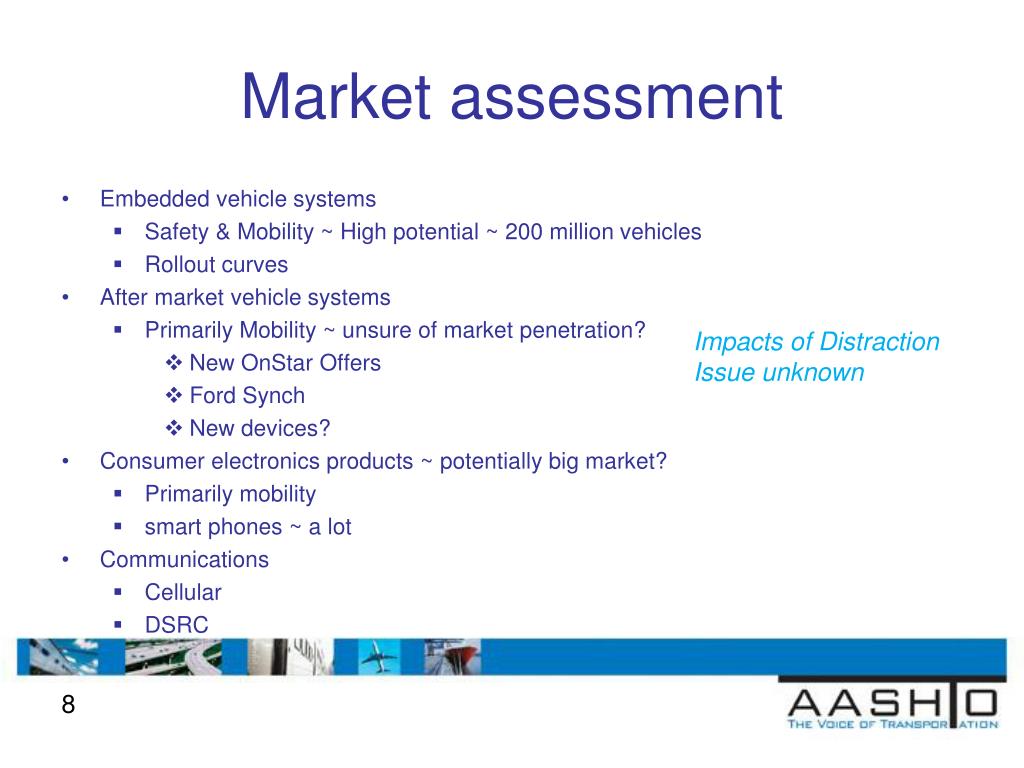 Market assessment

• Embedded vehicle systems
 ▪ Safety & Mobility ~ High potential ~ 200 million vehicles
 ▪ Rollout curves
• After market vehicle systems
 ▪ Primarily Mobility ~ unsure of market penetration?
  ❖ New OnStar Offers
  ❖ Ford Synch
  ❖ New devices?
• Consumer electronics products ~ potentially big market?
 ▪ Primarily mobility
 ▪ smart phones ~ a lot
• Communications
 ▪ Cellular
 ▪ DSRC

Impacts of Distraction Issue unknown

8

AASHTO
THE VOICE OF TRANSPORTATION